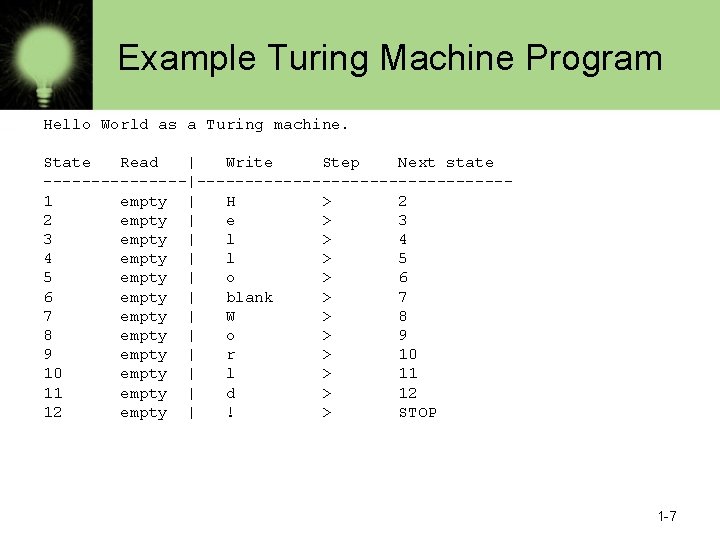 Example Turing Machine Program

Hello World as a Turing machine.

| State | Read | Write | Step | Next state |
|---|---|---|---|---|
| 1 | empty | H | > | 2 |
| 2 | empty | e | > | 3 |
| 3 | empty | l | > | 4 |
| 4 | empty | l | > | 5 |
| 5 | empty | o | > | 6 |
| 6 | empty | blank | > | 7 |
| 7 | empty | W | > | 8 |
| 8 | empty | o | > | 9 |
| 9 | empty | r | > | 10 |
| 10 | empty | l | > | 11 |
| 11 | empty | d | > | 12 |
| 12 | empty | ! | > | STOP |

1-7